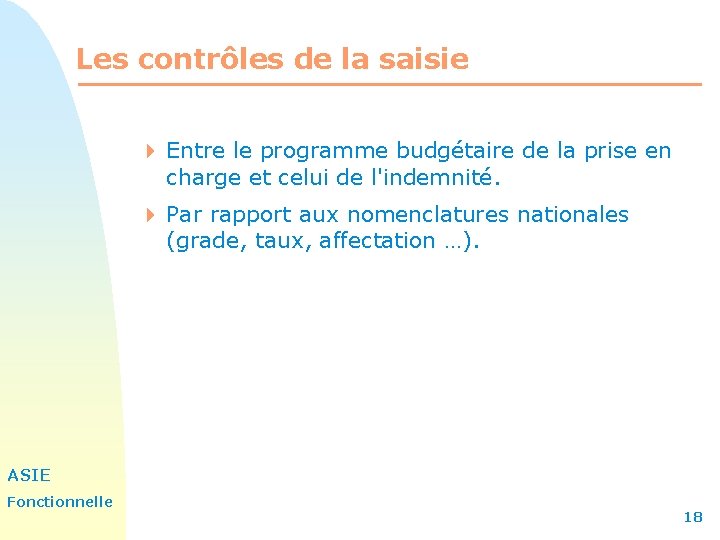 Les contrôles de la saisie

Entre le programme budgétaire de la prise en charge et celui de l'indemnité.

Par rapport aux nomenclatures nationales (grade, taux, affectation …).

ASIE

Fonctionnelle

18